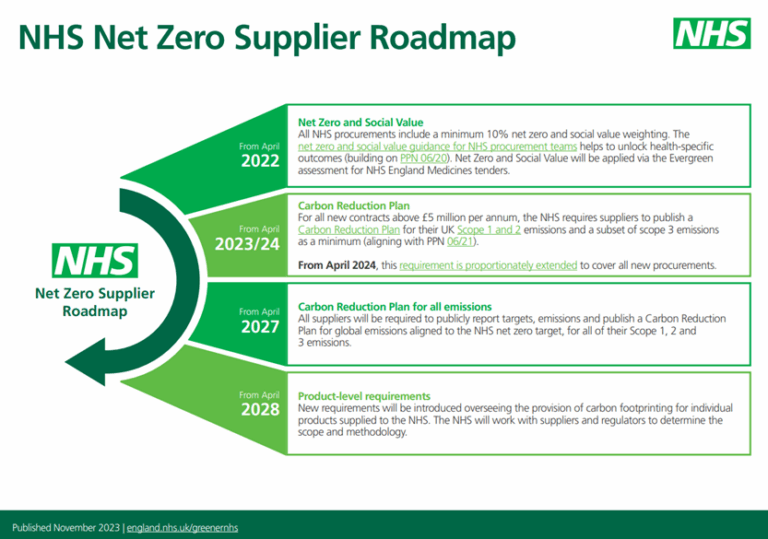 NHS Net Zero Supplier Roadmap

NHS

NHS
Net Zero Supplier Roadmap

From April
2022

Net Zero and Social Value
All NHS procurements include a minimum 10% net zero and social value weighting. The net zero and social value guidance for NHS procurement teams helps to unlock health-specific outcomes (building on PPN 06/20). Net Zero and Social Value will be applied via the Evergreen assessment for NHS England Medicines tenders.

From April
2023/24

Carbon Reduction Plan
For all new contracts above £5 million per annum, the NHS requires suppliers to publish a Carbon Reduction Plan for their UK Scope 1 and 2 emissions and a subset of scope 3 emissions as a minimum (aligning with PPN 06/21).

From April 2024, this requirement is proportionately extended to cover all new procurements.

From April
2027

Carbon Reduction Plan for all emissions
All suppliers will be required to publicly report targets, emissions and publish a Carbon Reduction Plan for global emissions aligned to the NHS net zero target, for all of their Scope 1, 2 and 3 emissions.

From April
2028

Product-level requirements
New requirements will be introduced overseeing the provision of carbon footprinting for individual products supplied to the NHS. The NHS will work with suppliers and regulators to determine the scope and methodology.

Published November 2023 | england.nhs.uk/greenernhs